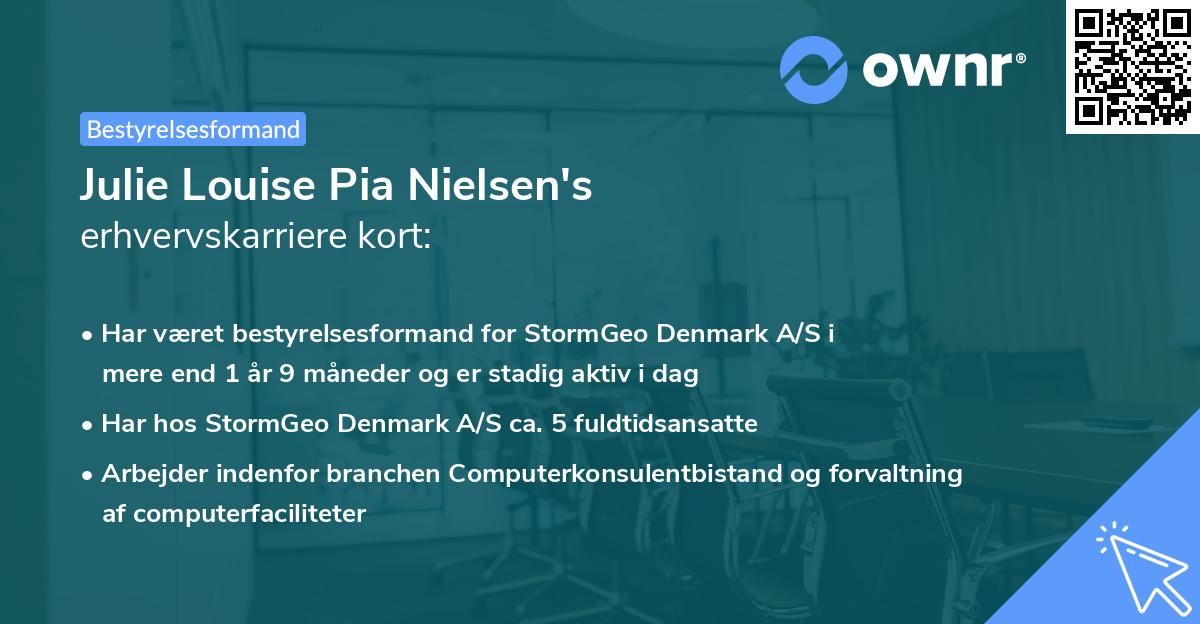 ownr®

Bestyrelsesformand

Julie Louise Pia Nielsen's erhvervskarriere kort:

• Har været bestyrelsesformand for StormGeo Denmark A/S i mere end 1 år 9 måneder og er stadig aktiv i dag

• Har hos StormGeo Denmark A/S ca. 5 fuldtidsansatte

• Arbejder indenfor branchen Computerkonsulentbistand og forvaltning af computerfaciliteter